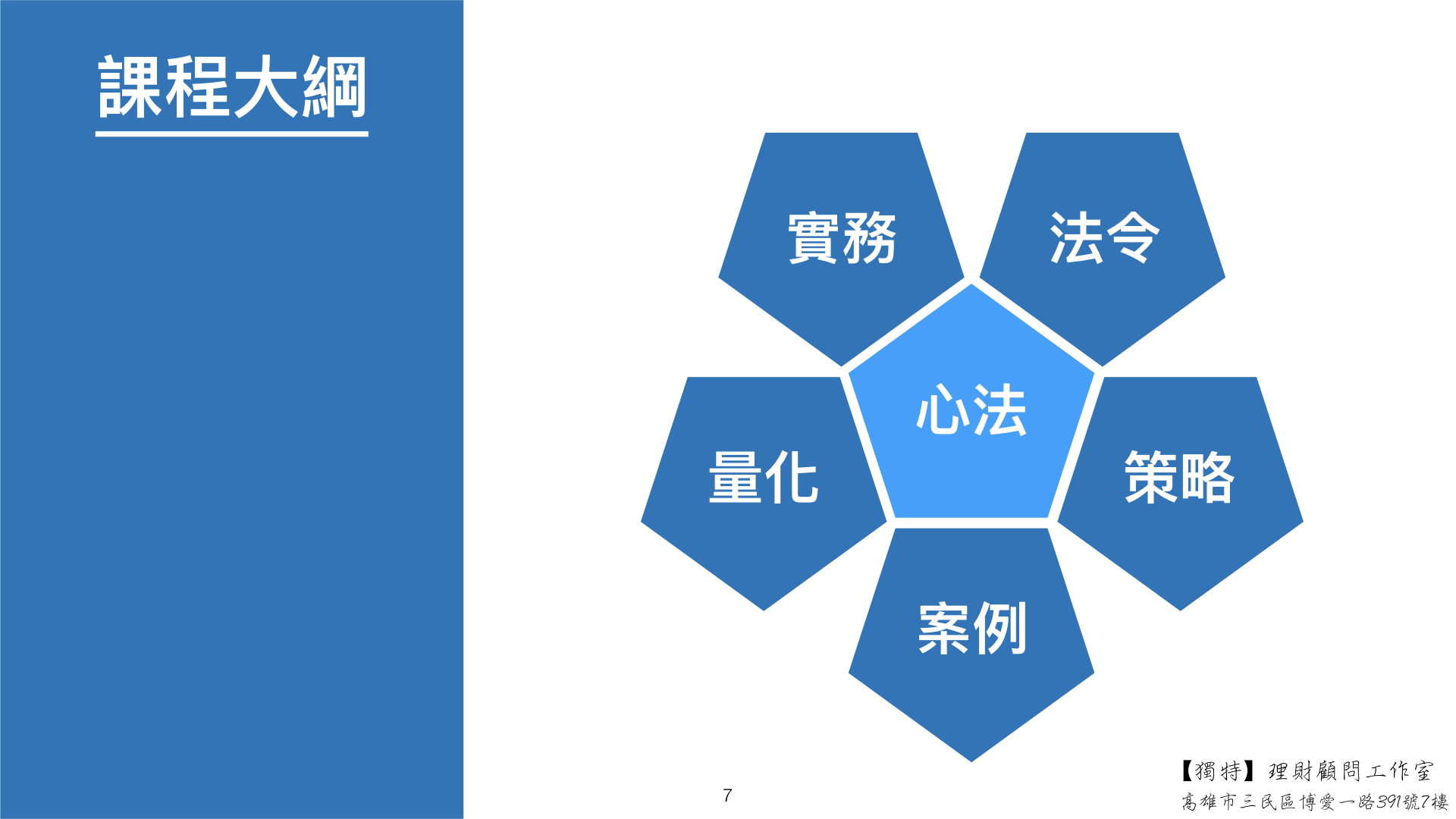 課程大綱

實務

法令

心法

量化

策略

案例

7

【獨特】理財顧問工作室
高雄市三民區博愛一路391號7樓